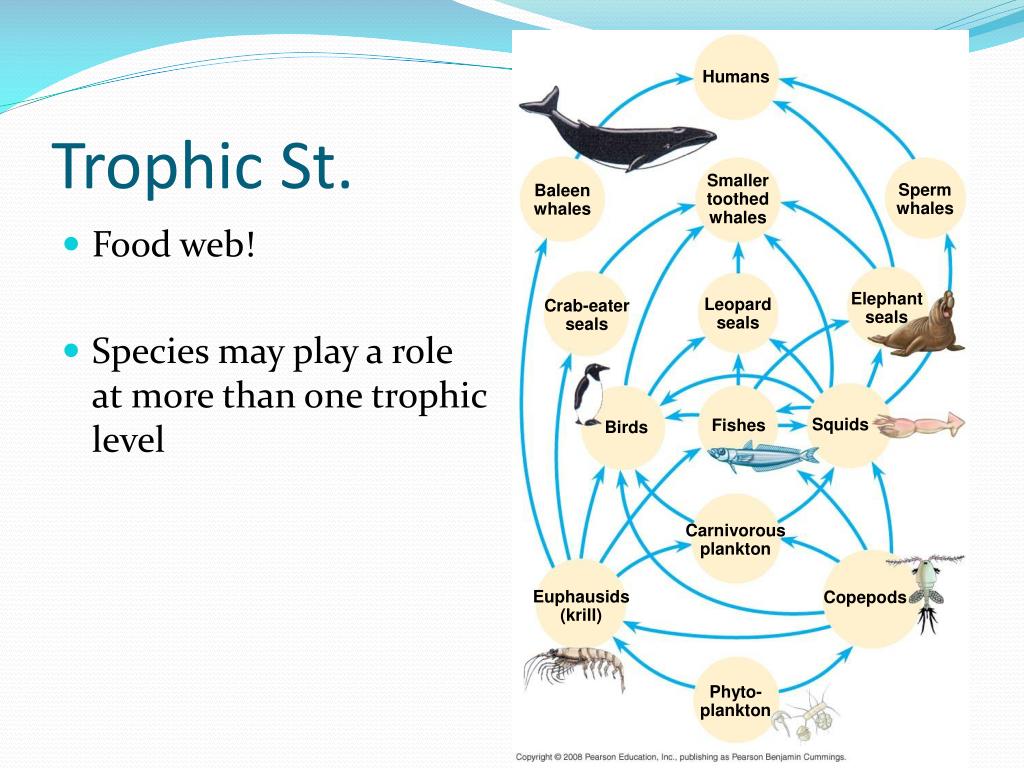 Trophic St.

Food web!

Species may play a role at more than one trophic level

Humans

Baleen whales

Smaller toothed whales

Sperm whales

Crab-eater seals

Leopard seals

Elephant seals

Birds

Fishes

Squids

Carnivorous plankton

Euphausids (krill)

Copepods

Phyto-plankton

Copyright © 2008 Pearson Education, Inc., publishing as Pearson Benjamin Cummings.